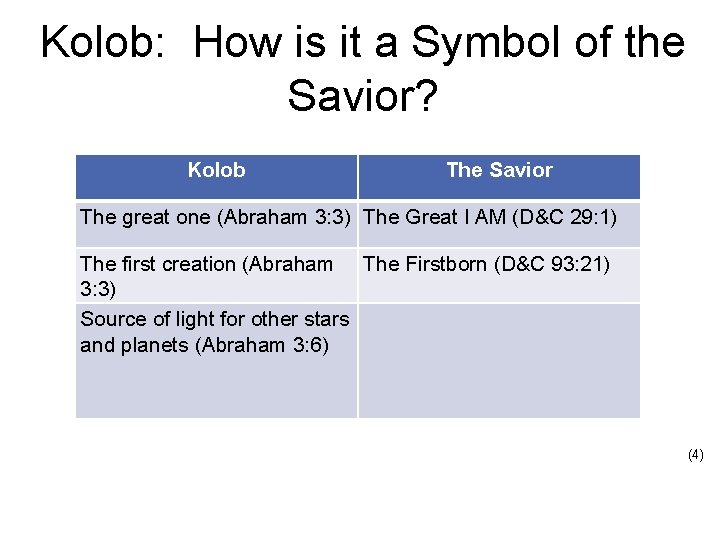 Kolob: How is it a Symbol of the Savior?

| Kolob | The Savior |
|---|---|
| The great one (Abraham 3:3) | The Great I AM (D&C 29:1) |
| The first creation (Abraham 3:3) | The Firstborn (D&C 93:21) |
| Source of light for other stars and planets (Abraham 3:6) | |

(4)